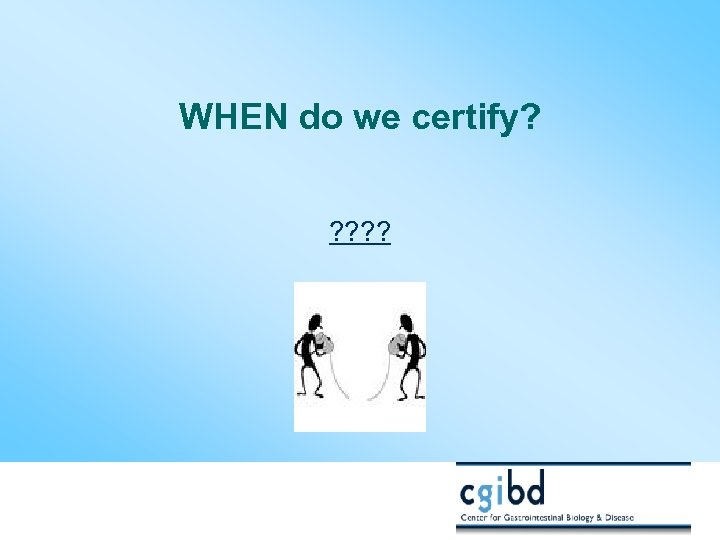 WHEN do we certify?

????

cgibd
Center for Gastrointestinal Biology & Disease